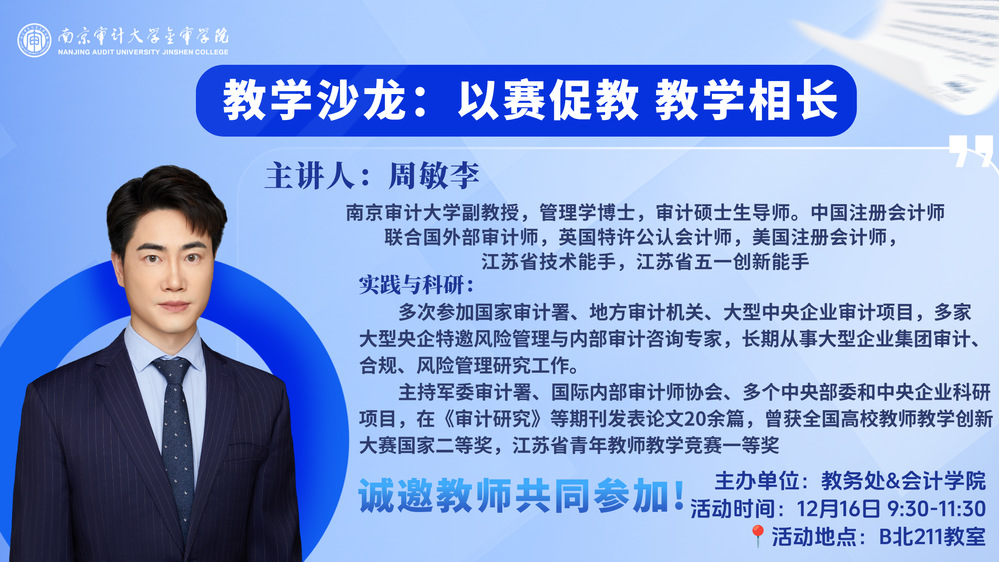 南京审计大学金审学院
NANJING AUDIT UNIVERSITY JINSHEN COLLEGE

教学沙龙：以赛促教 教学相长

主讲人：周敏李

南京审计大学副教授，管理学博士，审计硕士生导师。中国注册会计师 联合国外部审计师，英国特许公认会计师，美国注册会计师， 江苏省技术能手，江苏省五一创新能手

实践与科研：

多次参加国家审计署、地方审计机关、大型中央企业审计项目，多家大型央企特邀风险管理与内部审计咨询专家，长期从事大型企业集团审计、合规、风险管理研究工作。

主持军委审计署、国际内部审计师协会、多个中央部委和中央企业科研项目，在《审计研究》等期刊发表论文20余篇，曾获全国高校教师教学创新大赛国家二等奖，江苏省青年教师教学竞赛一等奖

诚邀教师共同参加！

主办单位：教务处&会计学院
活动时间：12月16日 9:30-11:30
活动地点：B北211教室